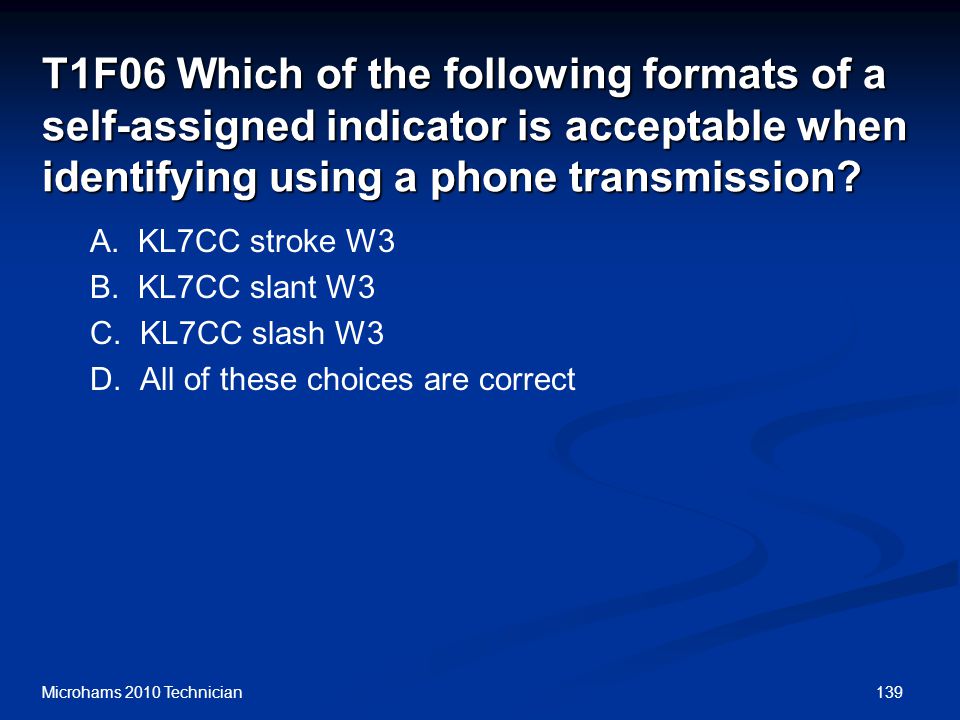 T1F06 Which of the following formats of a self-assigned indicator is acceptable when identifying using a phone transmission?

A. KL7CC stroke W3
B. KL7CC slant W3
C. KL7CC slash W3
D. All of these choices are correct

Microhams 2010 Technician

139